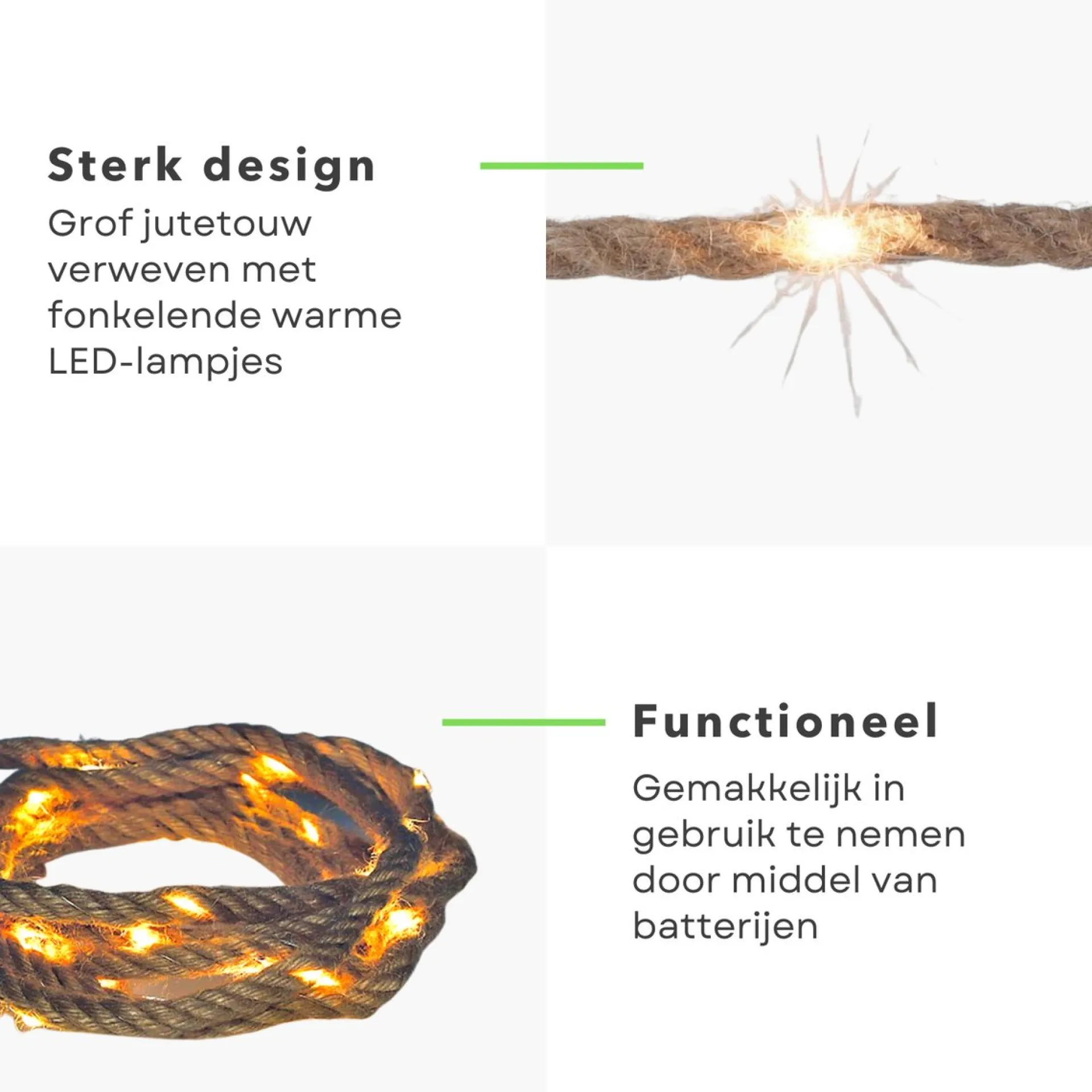 Sterk design

Grof jutetouw verweven met fonkelende warme LED-lampjes

Functioneel

Gemakkelijk in gebruik te nemen door middel van batterijen